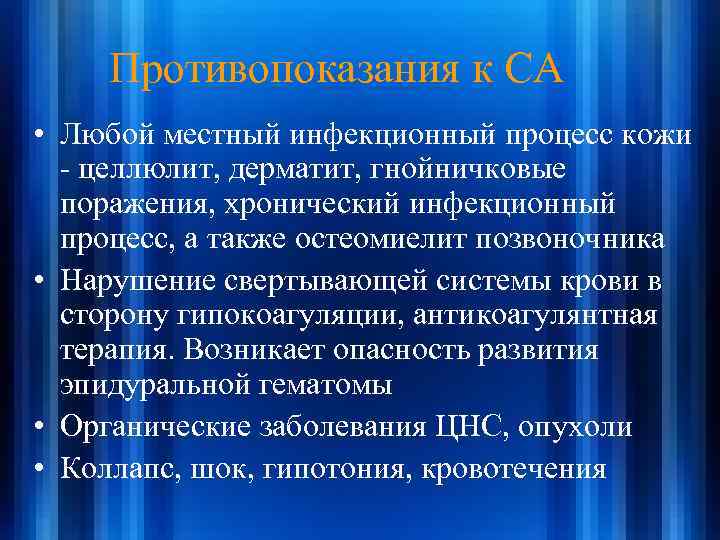 Противопоказания к СА

• Любой местный инфекционный процесс кожи - целлюлит, дерматит, гнойничковые поражения, хронический инфекционный процесс, а также остеомиелит позвоночника
• Нарушение свертывающей системы крови в сторону гипокоагуляции, антикоагулянтная терапия. Возникает опасность развития эпидуральной гематомы
• Органические заболевания ЦНС, опухоли
• Коллапс, шок, гипотония, кровотечения